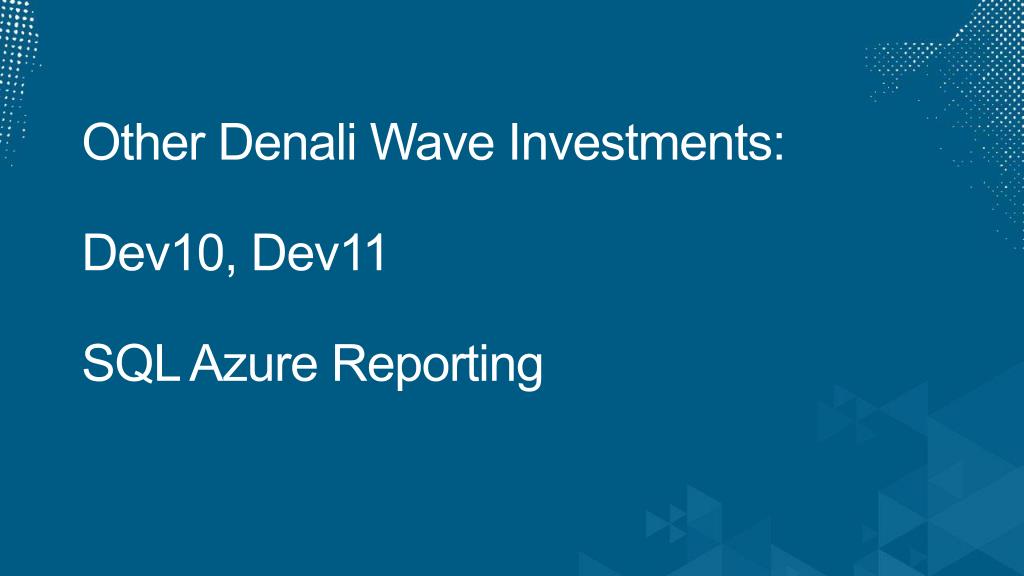 Other Denali Wave Investments:

Dev10, Dev11

SQL Azure Reporting